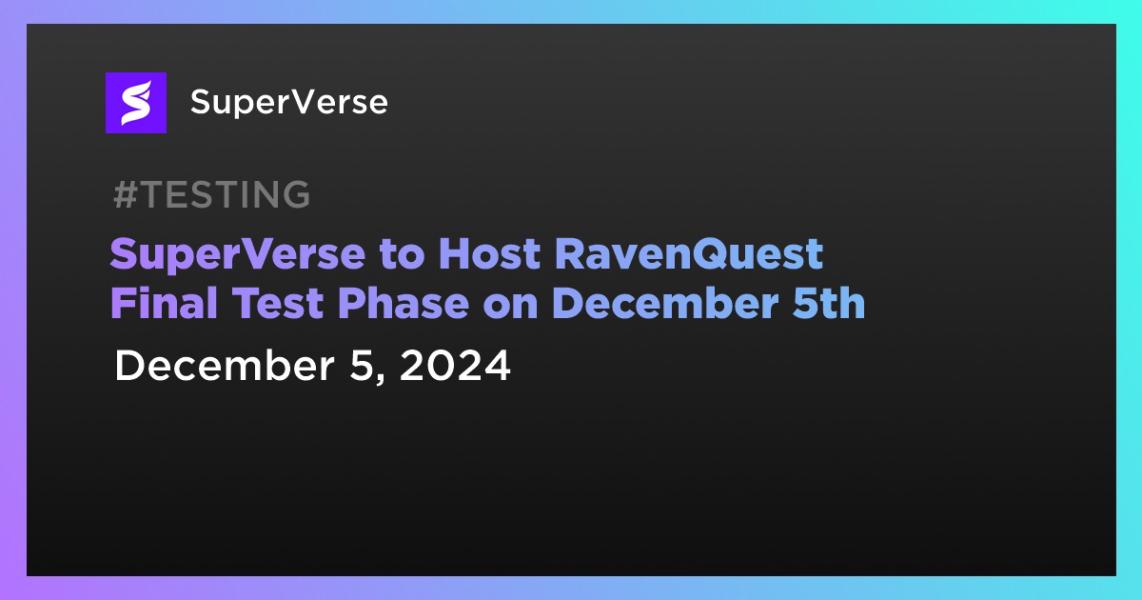 SuperVerse

#TESTING

SuperVerse to Host RavenQuest Final Test Phase on December 5th

December 5, 2024